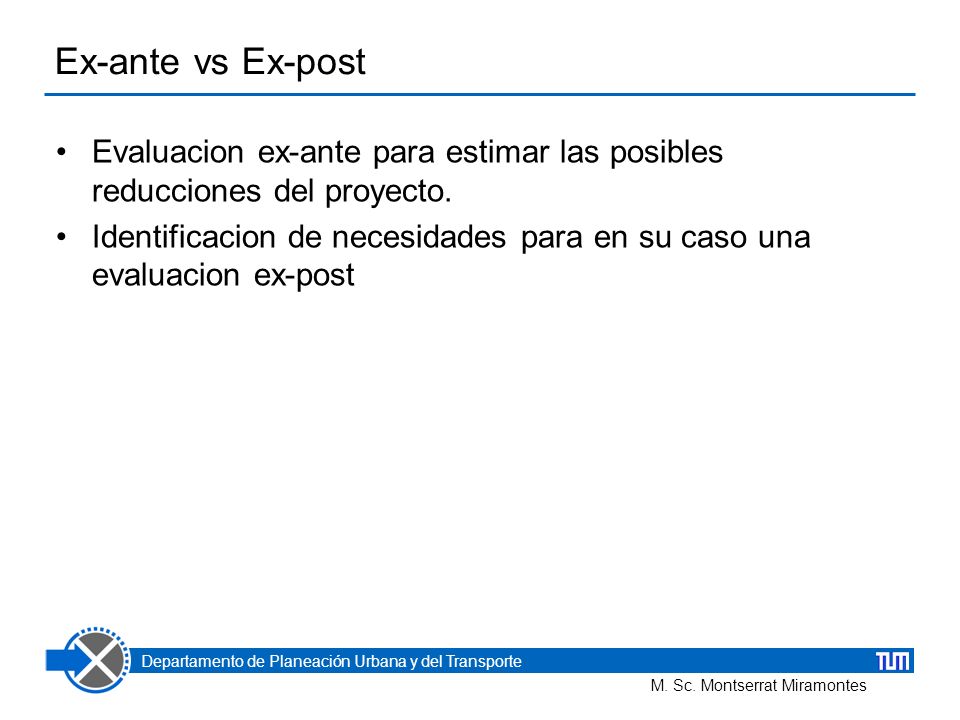 Ex-ante vs Ex-post

• Evaluacion ex-ante para estimar las posibles reducciones del proyecto.

• Identificacion de necesidades para en su caso una evaluacion ex-post

Departamento de Planeación Urbana y del Transporte

TUM

M. Sc. Montserrat Miramontes